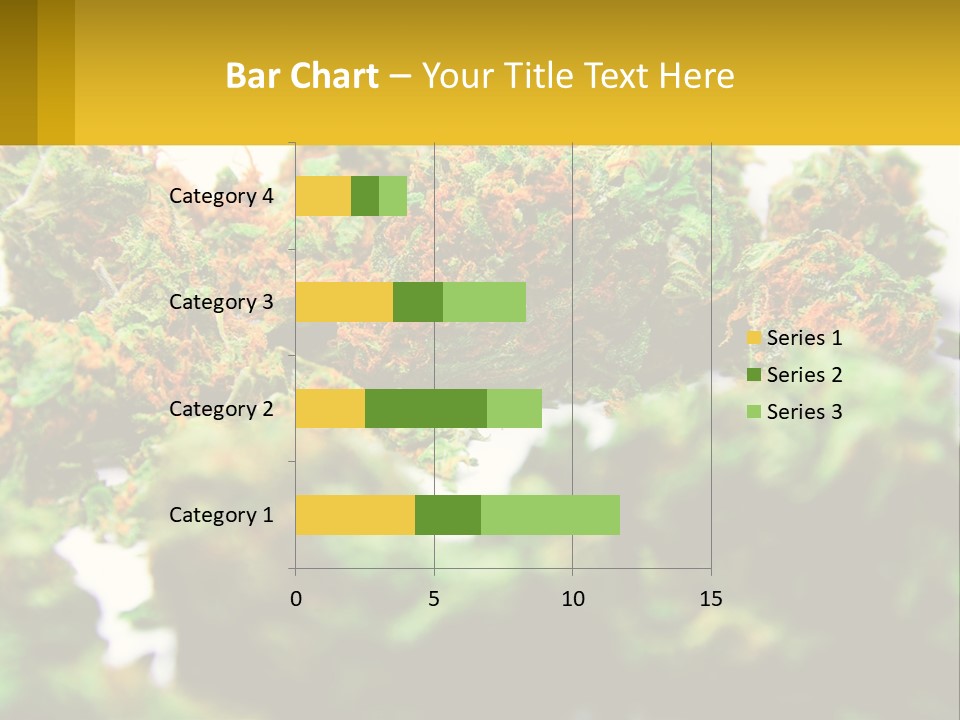 Bar Chart – Your Title Text Here

Category 4
Category 3
Category 2
Category 1

0
5
10
15

Series 1
Series 2
Series 3